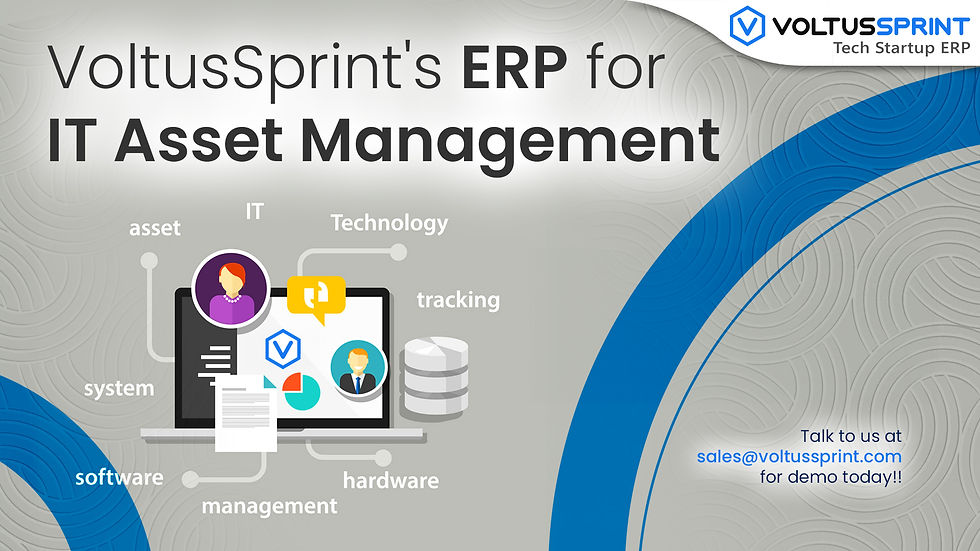 VOLTUSSPRINT
Tech Startup ERP

VoltusSprint's ERP for IT Asset Management

asset
IT
Technology
tracking
system
software
management
hardware

Talk to us at
sales@voltussprint.com
for demo today!!